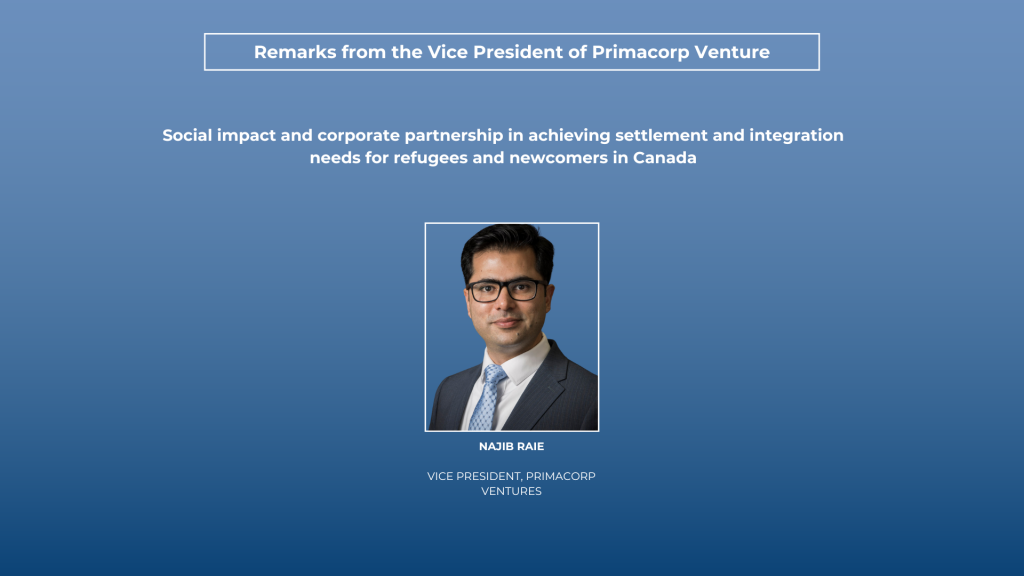 Remarks from the Vice President of Primacorp Venture

Social impact and corporate partnership in achieving settlement and integration needs for refugees and newcomers in Canada

NAJIB RAIE

VICE PRESIDENT, PRIMACORP VENTURES